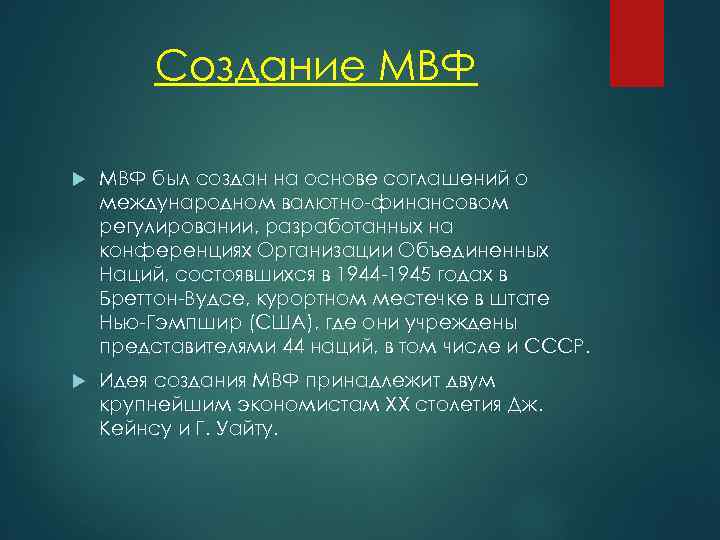 Создание МВФ

МВФ был создан на основе соглашений о международном валютно-финансовом регулировании, разработанных на конференциях Организации Объединенных Наций, состоявшихся в 1944-1945 годах в Бреттон-Вудсе, курортном местечке в штате Нью-Гэмпшир (США), где они учреждены представителями 44 наций, в том числе и СССР.

Идея создания МВФ принадлежит двум крупнейшим экономистам XX столетия Дж. Кейнсу и Г. Уайту.